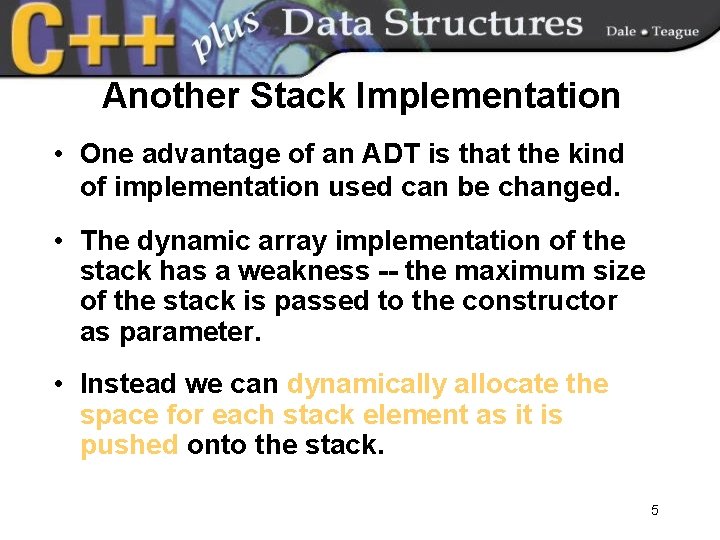 C++ plus Data Structures Dale • Teague

Another Stack Implementation

• One advantage of an ADT is that the kind of implementation used can be changed.

• The dynamic array implementation of the stack has a weakness -- the maximum size of the stack is passed to the constructor as parameter.

• Instead we can dynamically allocate the space for each stack element as it is pushed onto the stack.

5